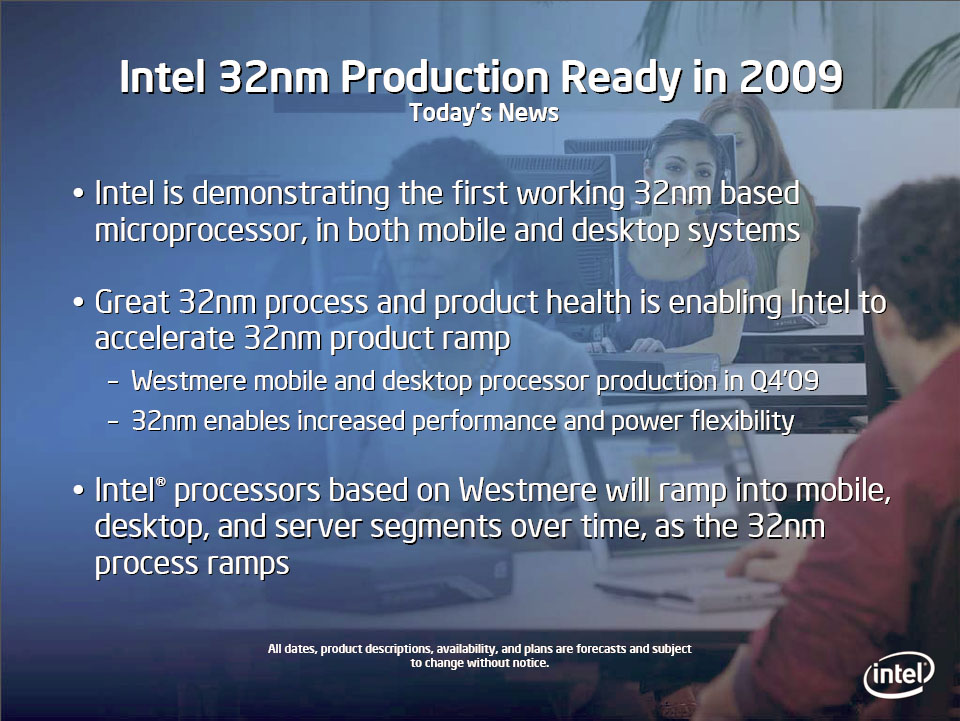 Intel 32nm Production Ready in 2009
Today's News

• Intel is demonstrating the first working 32nm based microprocessor, in both mobile and desktop systems

• Great 32nm process and product health is enabling Intel to accelerate 32nm product ramp
– Westmere mobile and desktop processor production in Q4'09
– 32nm enables increased performance and power flexibility

• Intel® processors based on Westmere will ramp into mobile, desktop, and server segments over time, as the 32nm process ramps

All dates, product descriptions, availability, and plans are forecasts and subject to change without notice.

intel